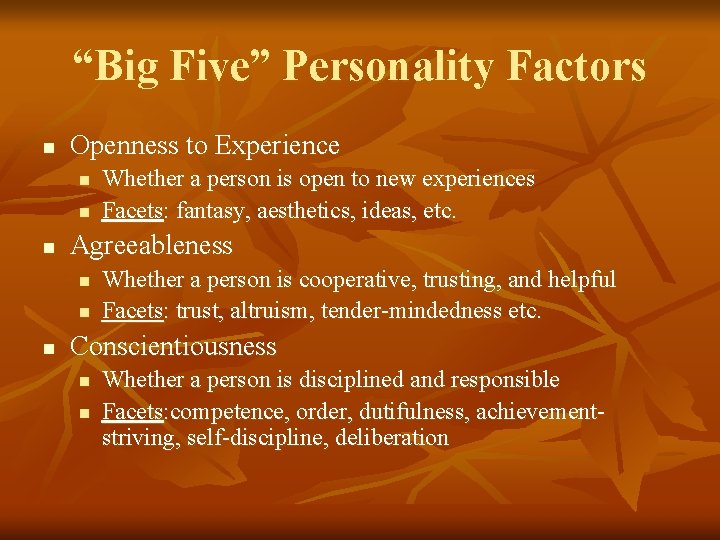 “Big Five” Personality Factors

- Openness to Experience
  - Whether a person is open to new experiences
  - Facets: fantasy, aesthetics, ideas, etc.
- Agreeableness
  - Whether a person is cooperative, trusting, and helpful
  - Facets: trust, altruism, tender-mindedness etc.
- Conscientiousness
  - Whether a person is disciplined and responsible
  - Facets:competence, order, dutifulness, achievement-striving, self-discipline, deliberation